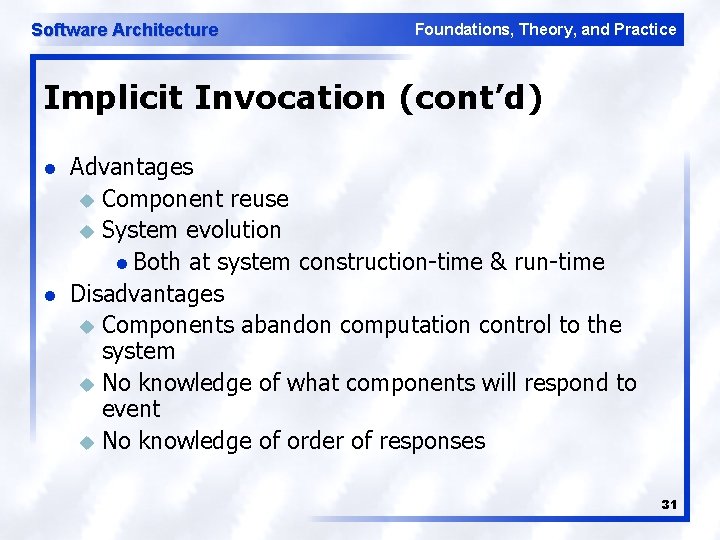 Software Architecture

Foundations, Theory, and Practice

Implicit Invocation (cont'd)

- Advantages
  - Component reuse
  - System evolution
    - Both at system construction-time & run-time
- Disadvantages
  - Components abandon computation control to the system
  - No knowledge of what components will respond to event
  - No knowledge of order of responses

31